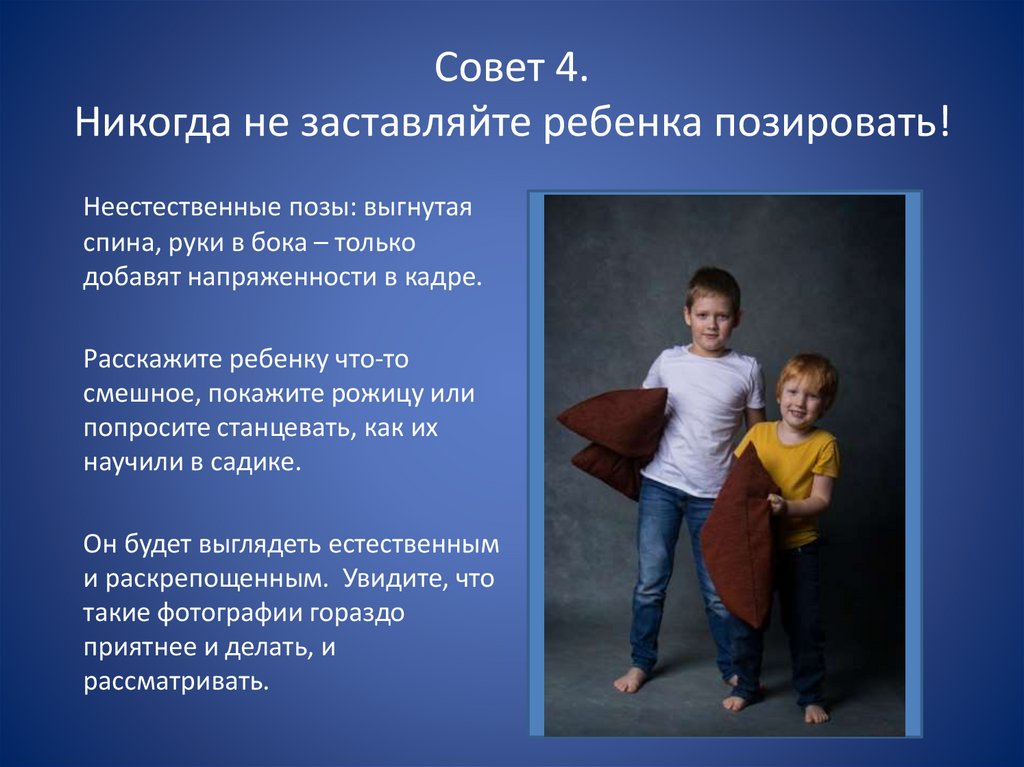 Совет 4.
Никогда не заставляйте ребенка позировать!

Неестественные позы: выгнутая спина, руки в бока – только добавят напряженности в кадре.

Расскажите ребенку что-то смешное, покажите рожицу или попросите станцевать, как их научили в садике.

Он будет выглядеть естественным и раскрепощенным. Увидите, что такие фотографии гораздо приятнее и делать, и рассматривать.